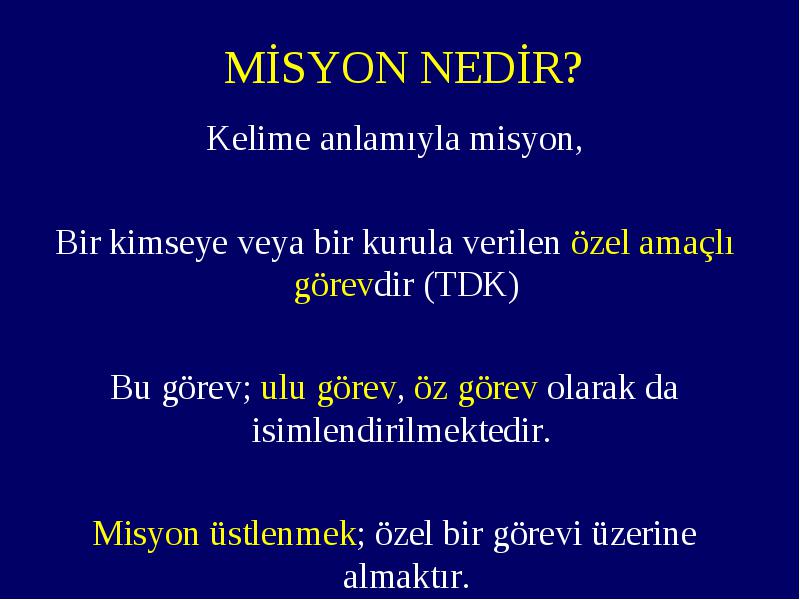 MİSYON NEDİR?

Kelime anlamıyla misyon,

Bir kimseye veya bir kurula verilen özel amaçlı görevdir (TDK)

Bu görev; ulu görev, öz görev olarak da isimlendirilmektedir.

Misyon üstlenmek; özel bir görevi üzerine almaktır.